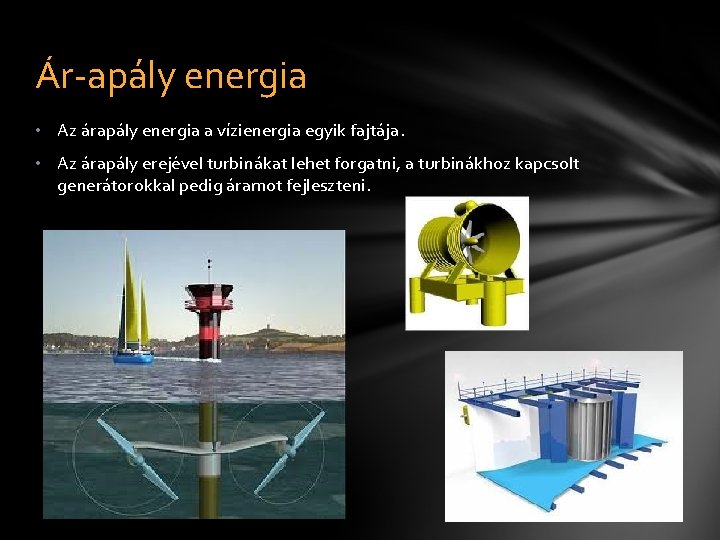 Ár-apály energia

• Az árapály energia a vízienergia egyik fajtája.

• Az árapály erejével turbinákat lehet forgatni, a turbinákhoz kapcsolt generátorokkal pedig áramot fejleszteni.